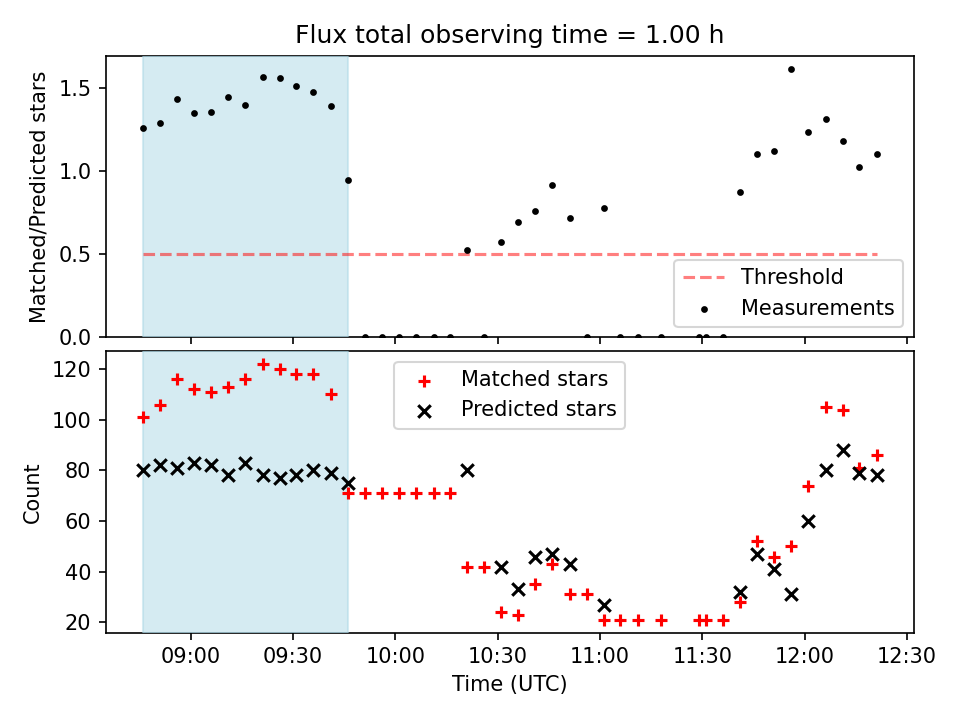 Flux total observing time = 1.00 h

Matched/Predicted stars

1.5
1.0
0.5
0.0

Threshold
Measurements

Count

120
100
80
60
40
20

Matched stars
Predicted stars

09:00 09:30 10:00 10:30 11:00 11:30 12:00 12:30

Time (UTC)